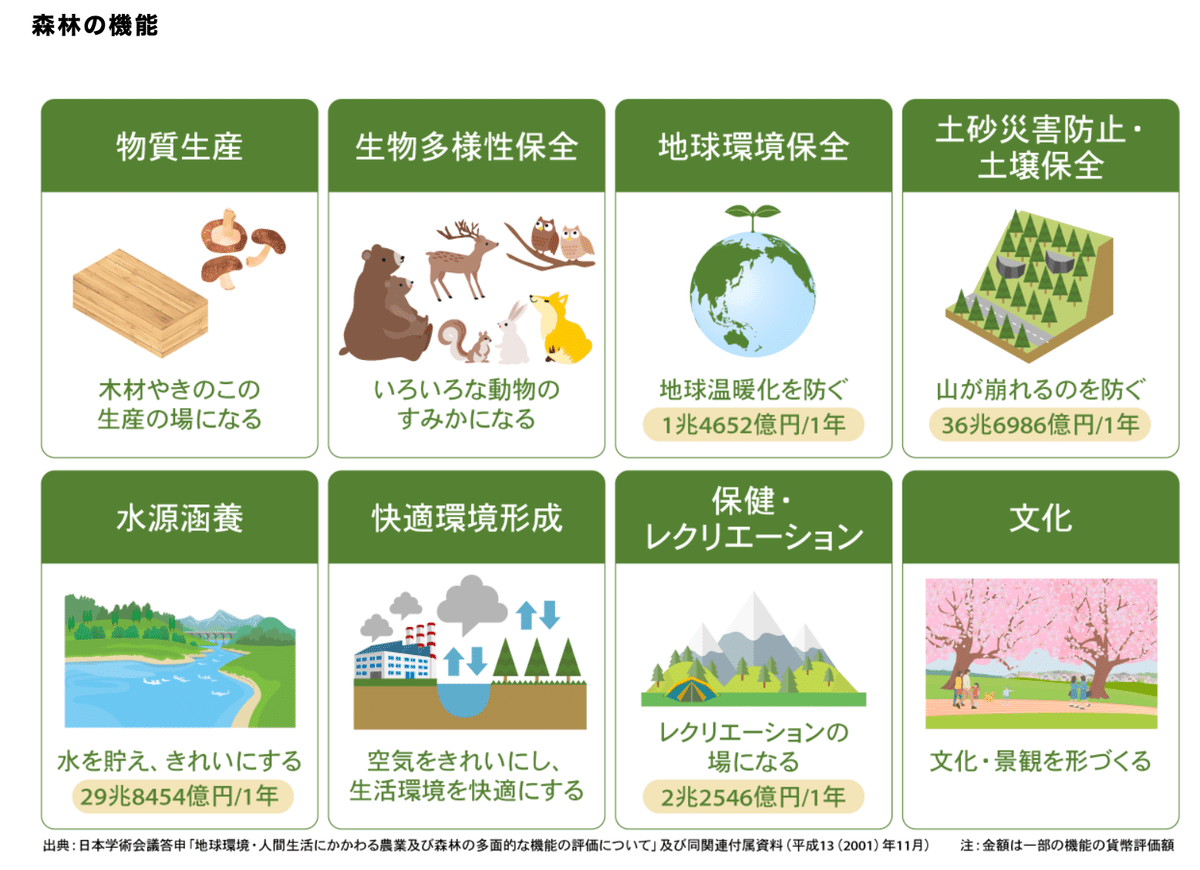 森林の機能

物質生産

木材やきのこの生産の場になる

生物多様性保全

いろいろな動物のすみかになる

地球環境保全

地球温暖化を防ぐ

1兆4652億円/1年

土砂災害防止・土壌保全

山が崩れるのを防ぐ

36兆6986億円/1年

水源涵養

水を貯え、きれいにする

29兆8454億円/1年

快適環境形成

空気をきれいにし、生活環境を快適にする

保健・レクリエーション

レクリエーションの場になる

2兆2546億円/1年

文化

文化・景観を形づくる

出典：日本学術会議答申「地球環境・人間生活にかかわる農業及び森林の多面的な機能の評価について」及び同関連付属資料（平成13（2001）年11月）　注：金額は一部の機能の貨幣評価額